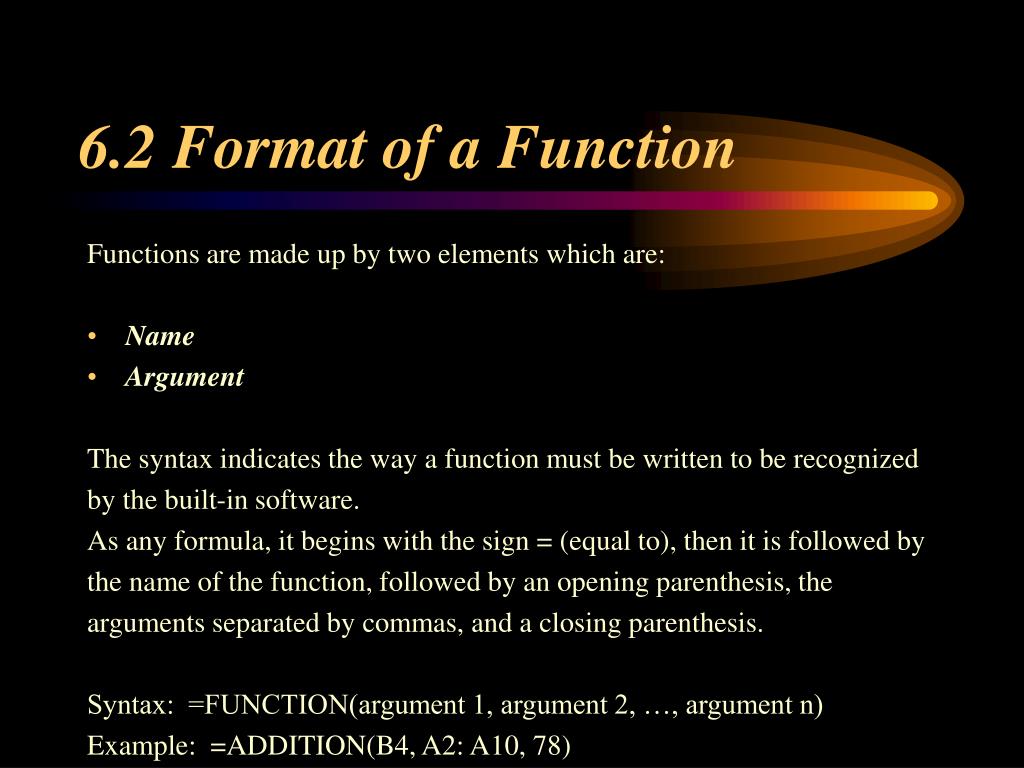 6.2 Format of a Function

Functions are made up by two elements which are:

• Name
• Argument

The syntax indicates the way a function must be written to be recognized by the built-in software.
As any formula, it begins with the sign = (equal to), then it is followed by the name of the function, followed by an opening parenthesis, the arguments separated by commas, and a closing parenthesis.

Syntax: =FUNCTION(argument 1, argument 2, …, argument n)
Example: =ADDITION(B4, A2: A10, 78)